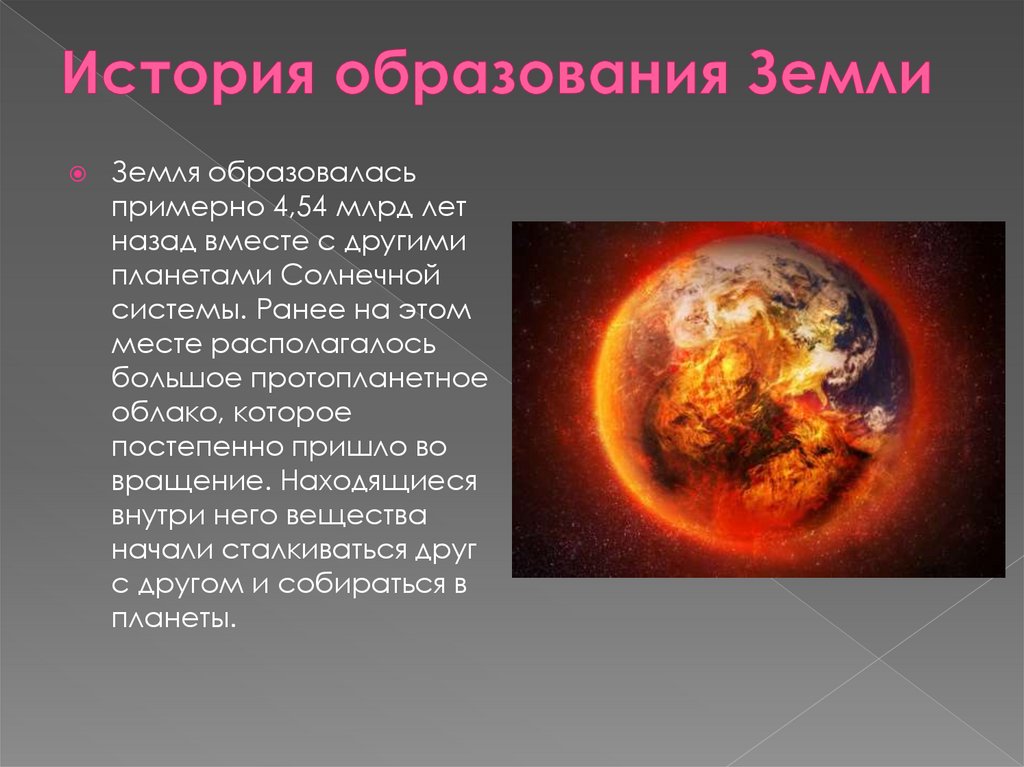 История образования Земли

Земля образовалась примерно 4,54 млрд лет назад вместе с другими планетами Солнечной системы. Ранее на этом месте располагалось большое протопланетное облако, которое постепенно пришло во вращение. Находящиеся внутри него вещества начали сталкиваться друг с другом и собираться в планеты.